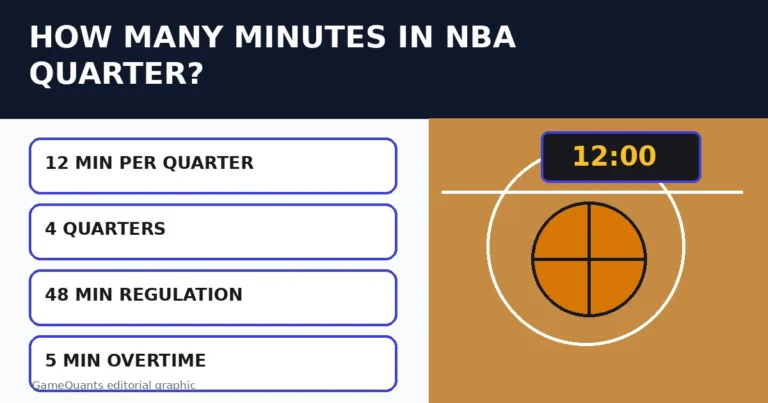 HOW MANY MINUTES IN NBA QUARTER?

12 MIN PER QUARTER

4 QUARTERS

48 MIN REGULATION

5 MIN OVERTIME

GameQuants editorial graphic

12:00